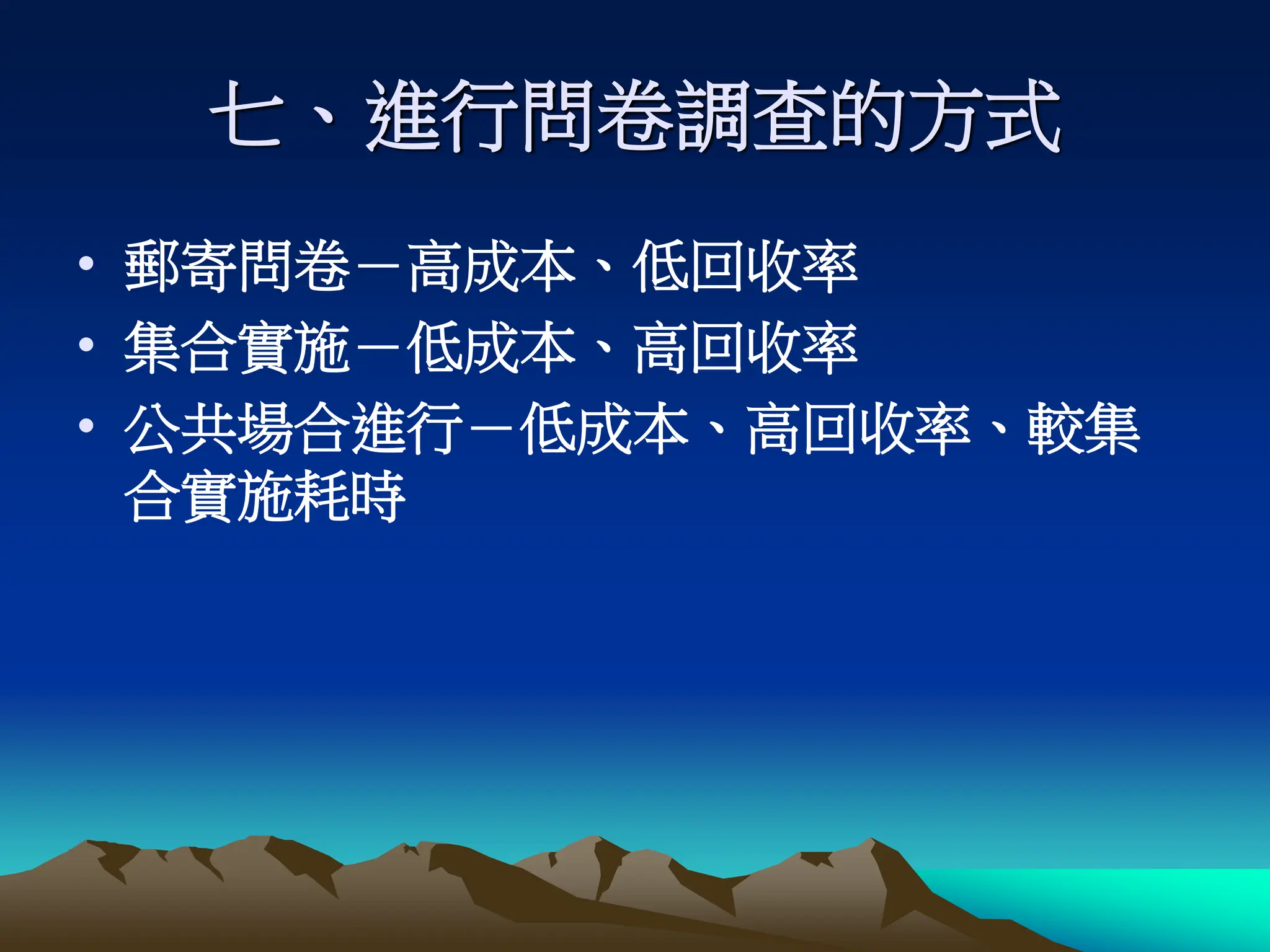 七、進行問卷調查的方式

• 郵寄問卷－高成本、低回收率
• 集合實施－低成本、高回收率
• 公共場合進行－低成本、高回收率、較集合實施耗時